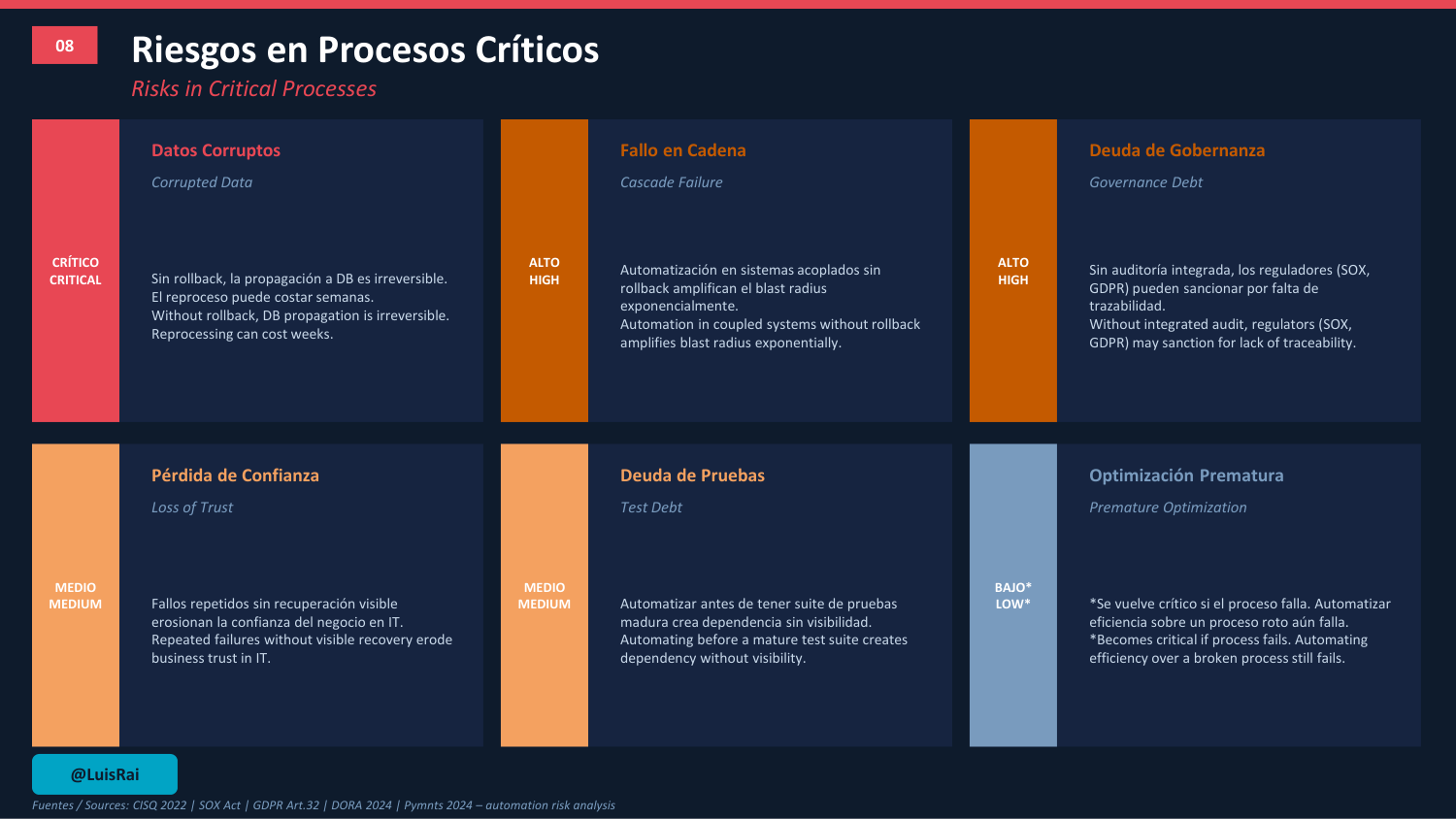 08

Riesgos en Procesos Críticos

Risks in Critical Processes

CRÍTICO
CRITICAL

Datos Corruptos

Corrupted Data

Sin rollback, la propagación a DB es irreversible.
El reproceso puede costar semanas.
Without rollback, DB propagation is irreversible.
Reprocessing can cost weeks.

ALTO
HIGH

Fallo en Cadena

Cascade Failure

Automatización en sistemas acoplados sin rollback amplifican el blast radius exponencialmente.
Automation in coupled systems without rollback amplifies blast radius exponentially.

ALTO
HIGH

Deuda de Gobernanza

Governance Debt

Sin auditoría integrada, los reguladores (SOX, GDPR) pueden sancionar por falta de trazabilidad.
Without integrated audit, regulators (SOX, GDPR) may sanction for lack of traceability.

MEDIO
MEDIUM

Pérdida de Confianza

Loss of Trust

Fallos repetidos sin recuperación visible erosionan la confianza del negocio en IT.
Repeated failures without visible recovery erode business trust in IT.

MEDIO
MEDIUM

Deuda de Pruebas

Test Debt

Automatizar antes de tener suite de pruebas madura crea dependencia sin visibilidad.
Automating before a mature test suite creates dependency without visibility.

BAJO*
LOW*

Optimización Prematura

Premature Optimization

*Se vuelve crítico si el proceso falla. Automatizar eficiencia sobre un proceso roto aún falla.
*Becomes critical if process fails. Automating efficiency over a broken process still fails.

@LuisRai

Fuentes / Sources: CISQ 2022 | SOX Act | GDPR Art.32 | DORA 2024 | Pymnts 2024 – automation risk analysis